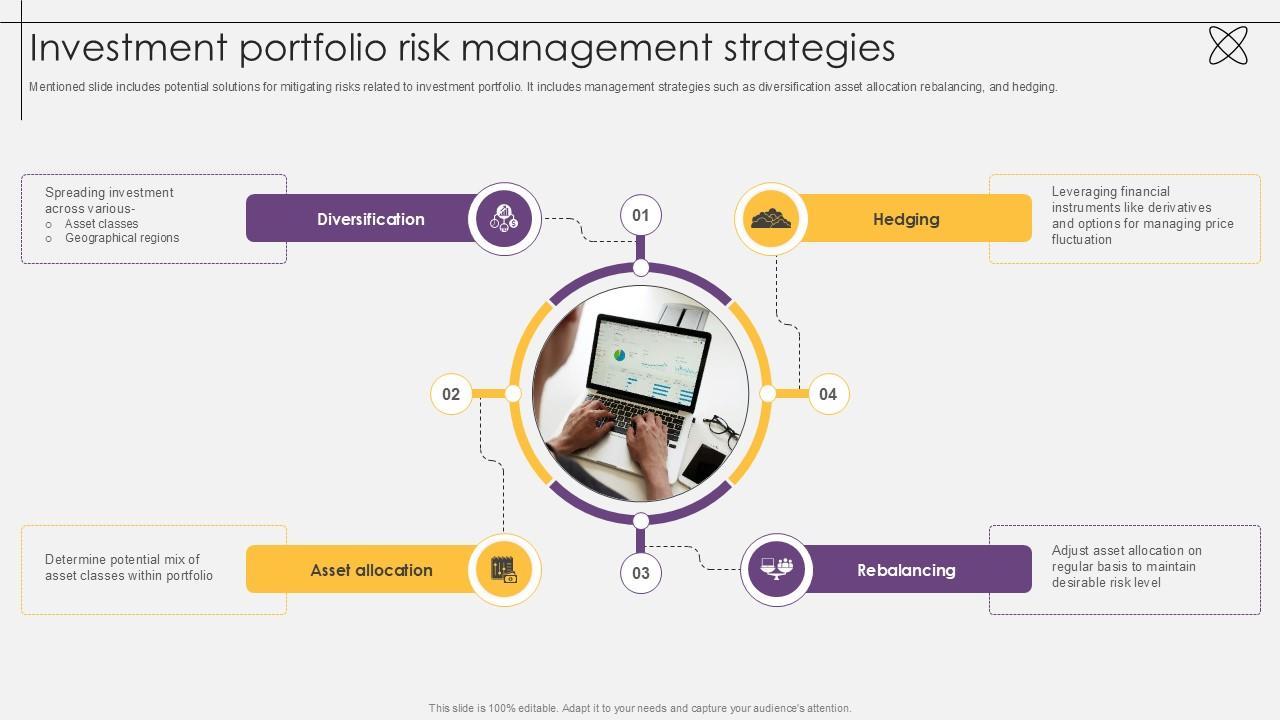 Investment portfolio risk management strategies

Mentioned slide includes potential solutions for mitigating risks related to investment portfolio. It includes management strategies such as diversification asset allocation rebalancing, and hedging.

Spreading investment across various-
○ Asset classes
○ Geographical regions

Diversification

01

Hedging

Leveraging financial instruments like derivatives and options for managing price fluctuation

02

04

Determine potential mix of asset classes within portfolio

Asset allocation

03

Rebalancing

Adjust asset allocation on regular basis to maintain desirable risk level

This slide is 100% editable. Adapt it to your needs and capture your audience's attention.